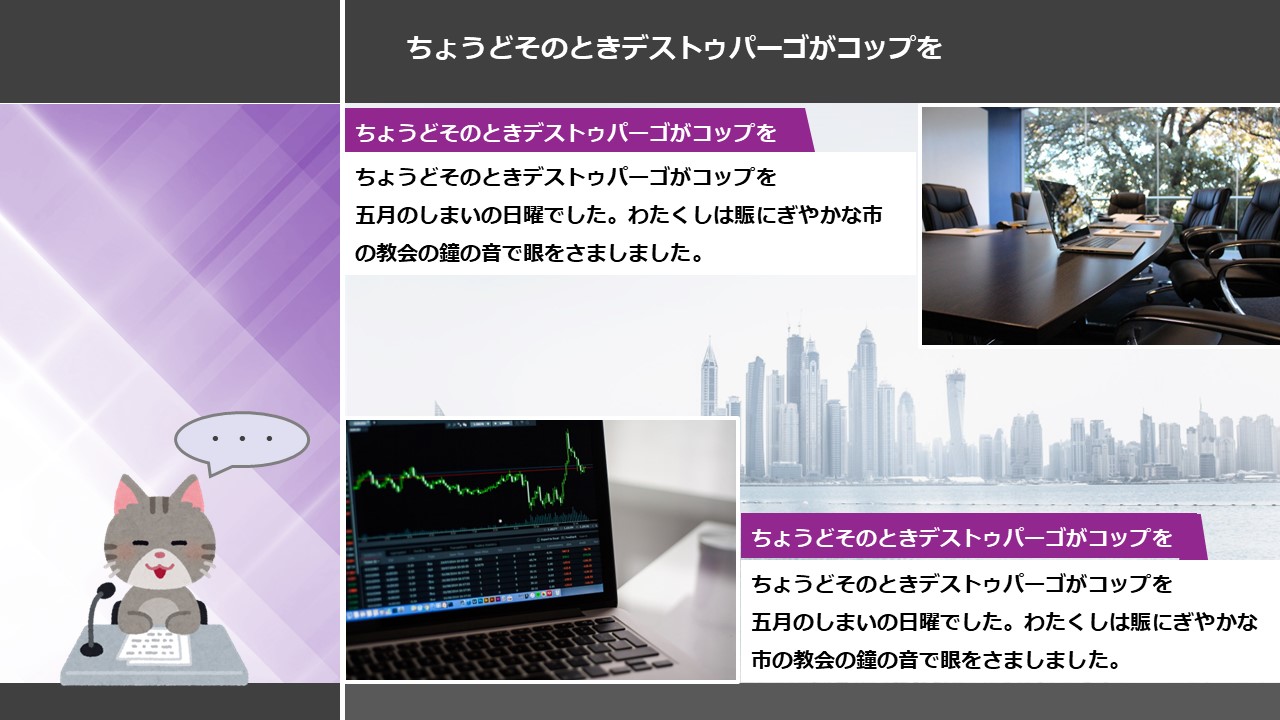 ちょうどそのときデストゥパーゴがコップを

ちょうどそのときデストゥパーゴがコップを

ちょうどそのときデストゥパーゴがコップを
五月のしまいの日曜でした。わたくしは賑にぎやかな市の教会の鐘の音で眼をさましました。

・・・

ちょうどそのときデストゥパーゴがコップを

ちょうどそのときデストゥパーゴがコップを
五月のしまいの日曜でした。わたくしは賑にぎやかな市の教会の鐘の音で眼をさましました。